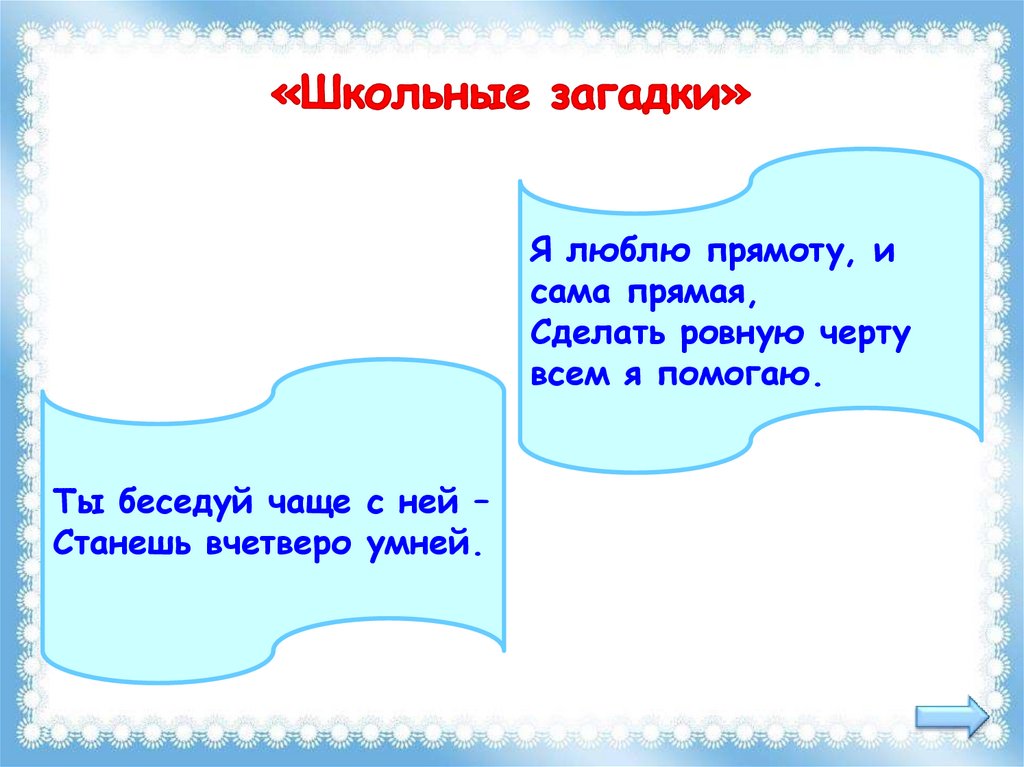 «Школьные загадки»

Я люблю прямоту, и сама прямая,
Сделать ровную черту всем я помогаю.

Ты беседуй чаще с ней –
Станешь вчетверо умней.